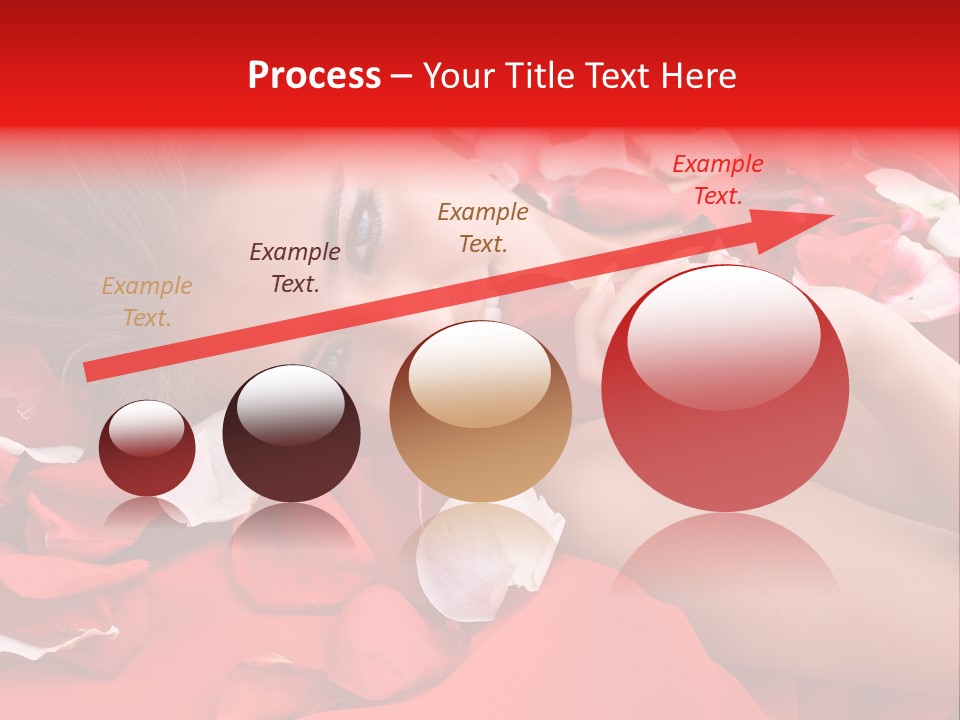 Process – Your Title Text Here

Example Text.

Example Text.

Example Text.

Example Text.